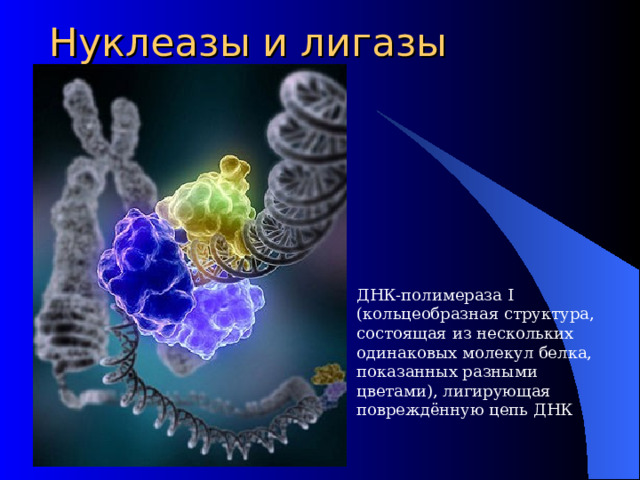 Нуклеазы и лигазы

ДНК-полимераза I (кольцеобразная структура, состоящая из нескольких одинаковых молекул белка, показанных разными цветами), лигирующая повреждённую цепь ДНК